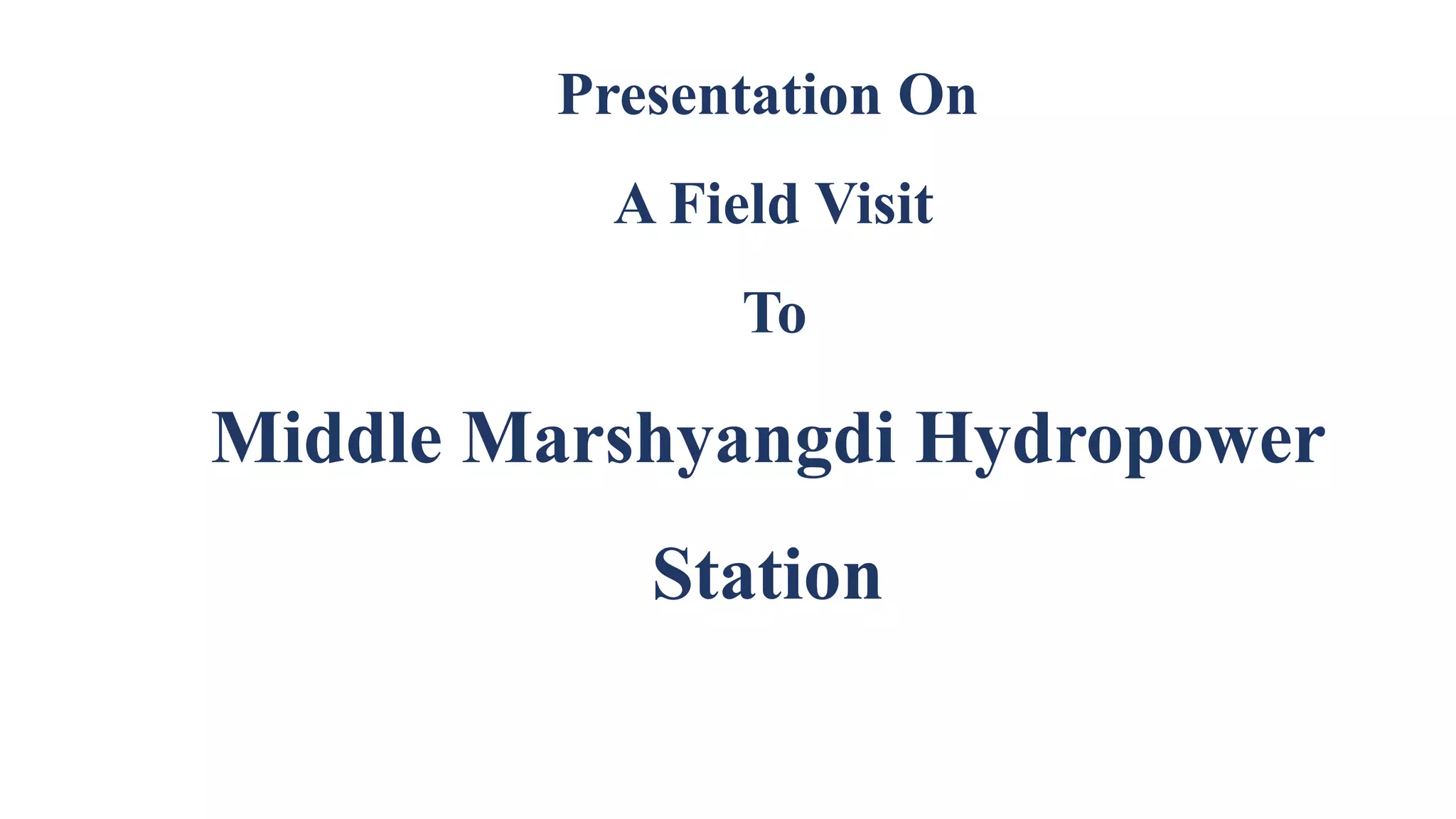 Presentation On

A Field Visit

To

Middle Marshyangdi Hydropower Station